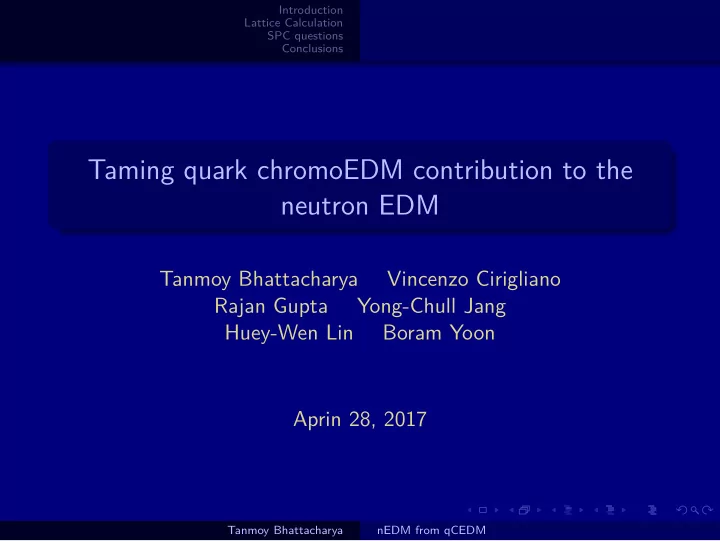 Introduction
Lattice Calculation
SPC questions
Conclusions

Taming quark chromoEDM contribution to the neutron EDM

Tanmoy Bhattacharya Vincenzo Cirigliano
Rajan Gupta Yong-Chull Jang
Huey-Wen Lin Boram Yoon

Aprin 28, 2017

Tanmoy Bhattacharya nEDM from qCEDM